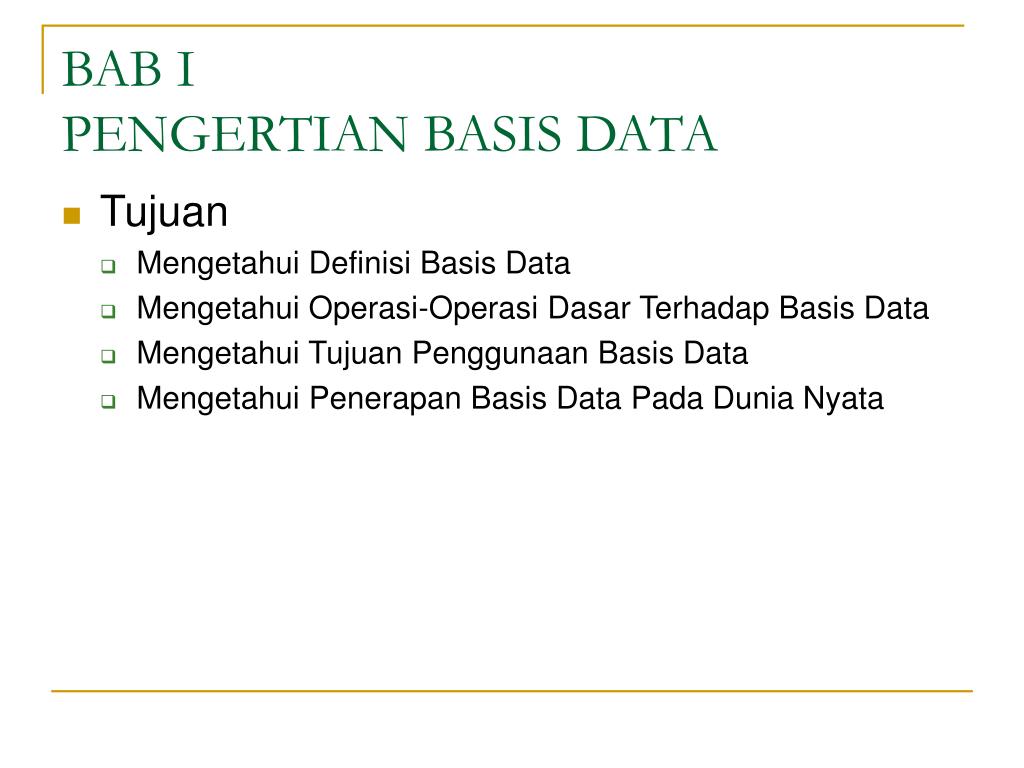 BAB I
PENGERTIAN BASIS DATA

Tujuan

Mengetahui Definisi Basis Data

Mengetahui Operasi-Operasi Dasar Terhadap Basis Data

Mengetahui Tujuan Penggunaan Basis Data

Mengetahui Penerapan Basis Data Pada Dunia Nyata